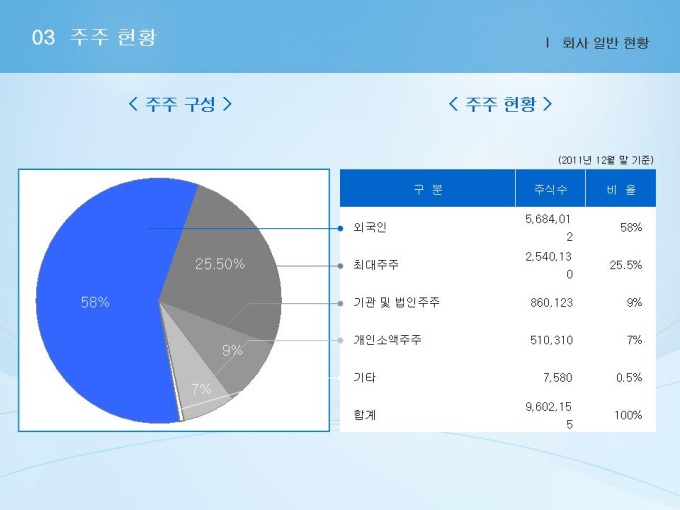 03 주주 현황

Ⅰ 회사 일반 현황

< 주주 구성 >

58%

25.50%

9%

7%

< 주주 현황 >

(2011년 12월 말 기준)

| 구 분 | 주식수 | 비 율 |
|---|---|---|
| 외국인 | 5,684,012 | 58% |
| 최대주주 | 2,540,130 | 25.5% |
| 기관 및 법인주주 | 860,123 | 9% |
| 개인소액주주 | 510,310 | 7% |
| 기타 | 7,580 | 0.5% |
| 합계 | 9,602,155 | 100% |